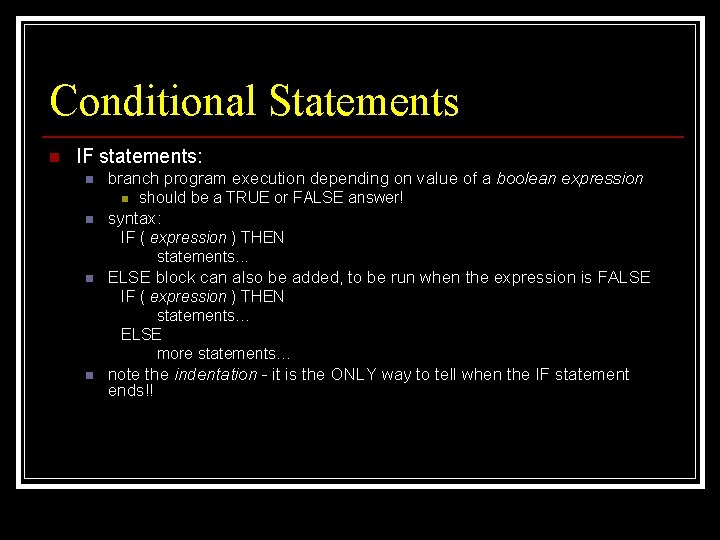 Conditional Statements

IF statements:

branch program execution depending on value of a boolean expression

should be a TRUE or FALSE answer!

syntax:
IF ( expression ) THEN
statements…

ELSE block can also be added, to be run when the expression is FALSE
IF ( expression ) THEN
statements…
ELSE
more statements…

note the indentation - it is the ONLY way to tell when the IF statement ends!!